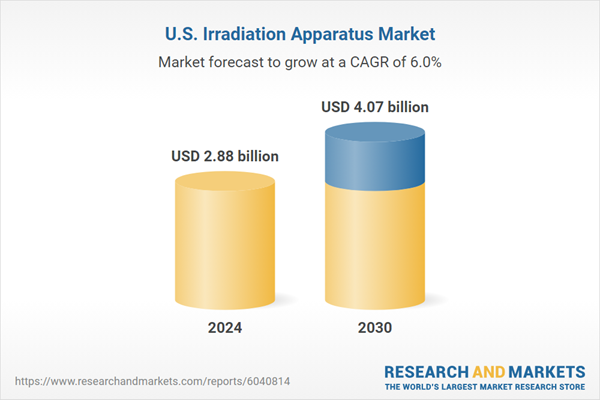 U.S. Irradiation Apparatus Market

Market forecast to grow at a CAGR of 6.0%

USD 2.88 billion

USD 4.07 billion

2024

2030

https://www.researchandmarkets.com/reports/6040814

RESEARCH AND MARKETS
THE WORLD'S LARGEST MARKET RESEARCH STORE